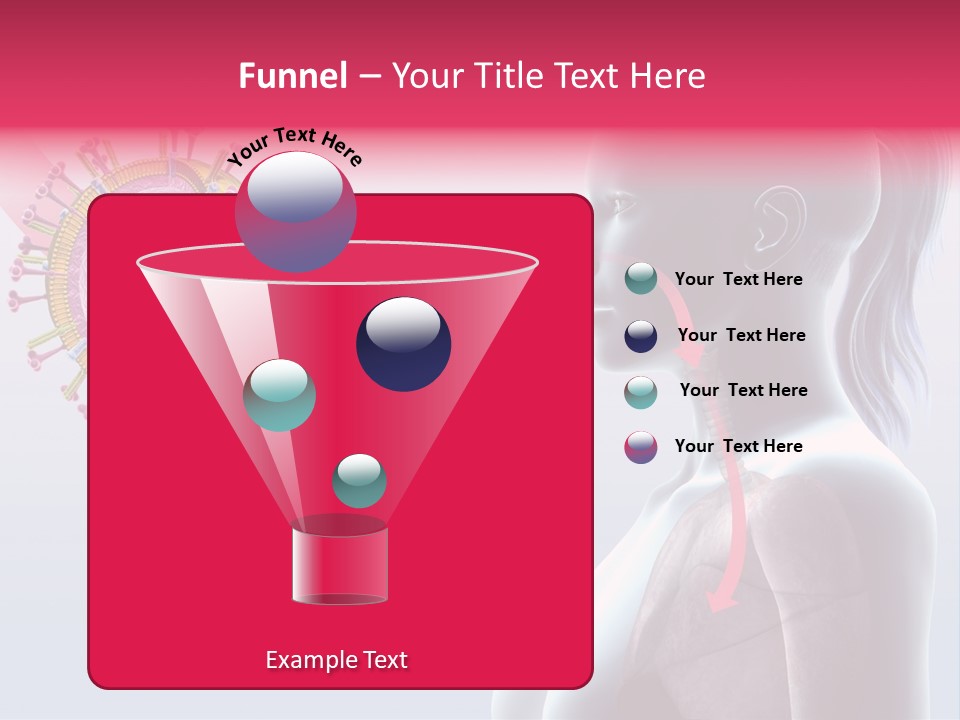 Funnel – Your Title Text Here

Your Text Here

Your Text Here

Your Text Here

Your Text Here

Your Text Here

Example Text